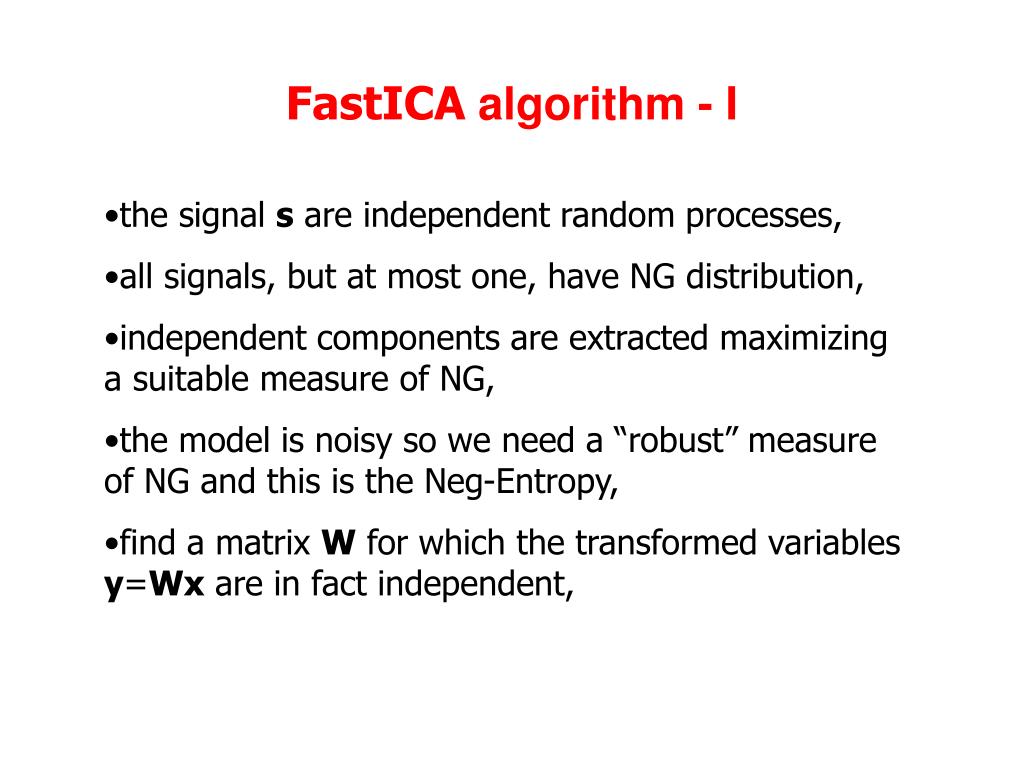 FastICA algorithm - I

•the signal **s** are independent random processes,

•all signals, but at most one, have NG distribution,

•independent components are extracted maximizing a suitable measure of NG,

•the model is noisy so we need a “robust” measure of NG and this is the Neg-Entropy,

•find a matrix **W** for which the transformed variables **y**=**Wx** are in fact independent,